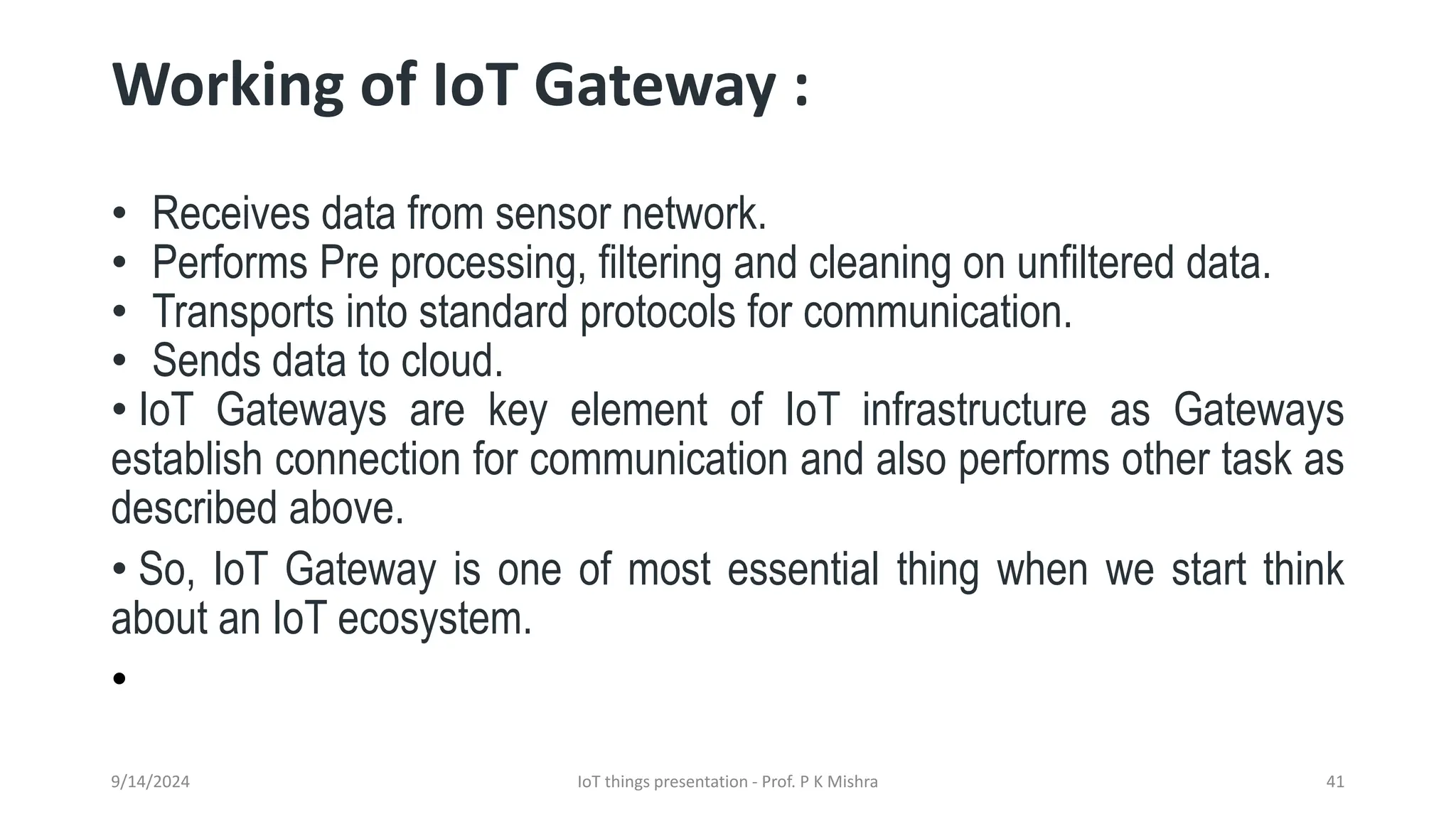 Working of IoT Gateway :

• Receives data from sensor network.
• Performs Pre processing, filtering and cleaning on unfiltered data.
• Transports into standard protocols for communication.
• Sends data to cloud.

• IoT Gateways are key element of IoT infrastructure as Gateways establish connection for communication and also performs other task as described above.

• So, IoT Gateway is one of most essential thing when we start think about an IoT ecosystem.

•

9/14/2024 IoT things presentation - Prof. P K Mishra 41